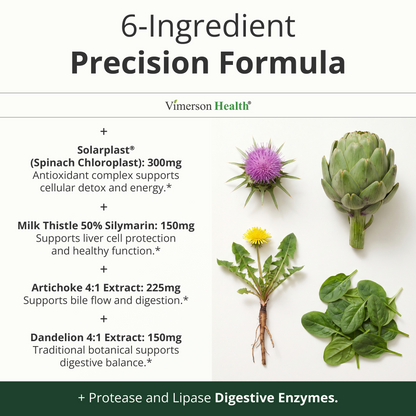 6-Ingredient
Precision Formula

Vimerson Health®

+

Solarplast®
(Spinach Chloroplast): 300mg
Antioxidant complex supports cellular detox and energy.*

+

Milk Thistle 50% Silymarin: 150mg
Supports liver cell protection and healthy function.*

+

Artichoke 4:1 Extract: 225mg
Supports bile flow and digestion.*

+

Dandelion 4:1 Extract: 150mg
Traditional botanical supports digestive balance.*

+ Protease and Lipase Digestive Enzymes.